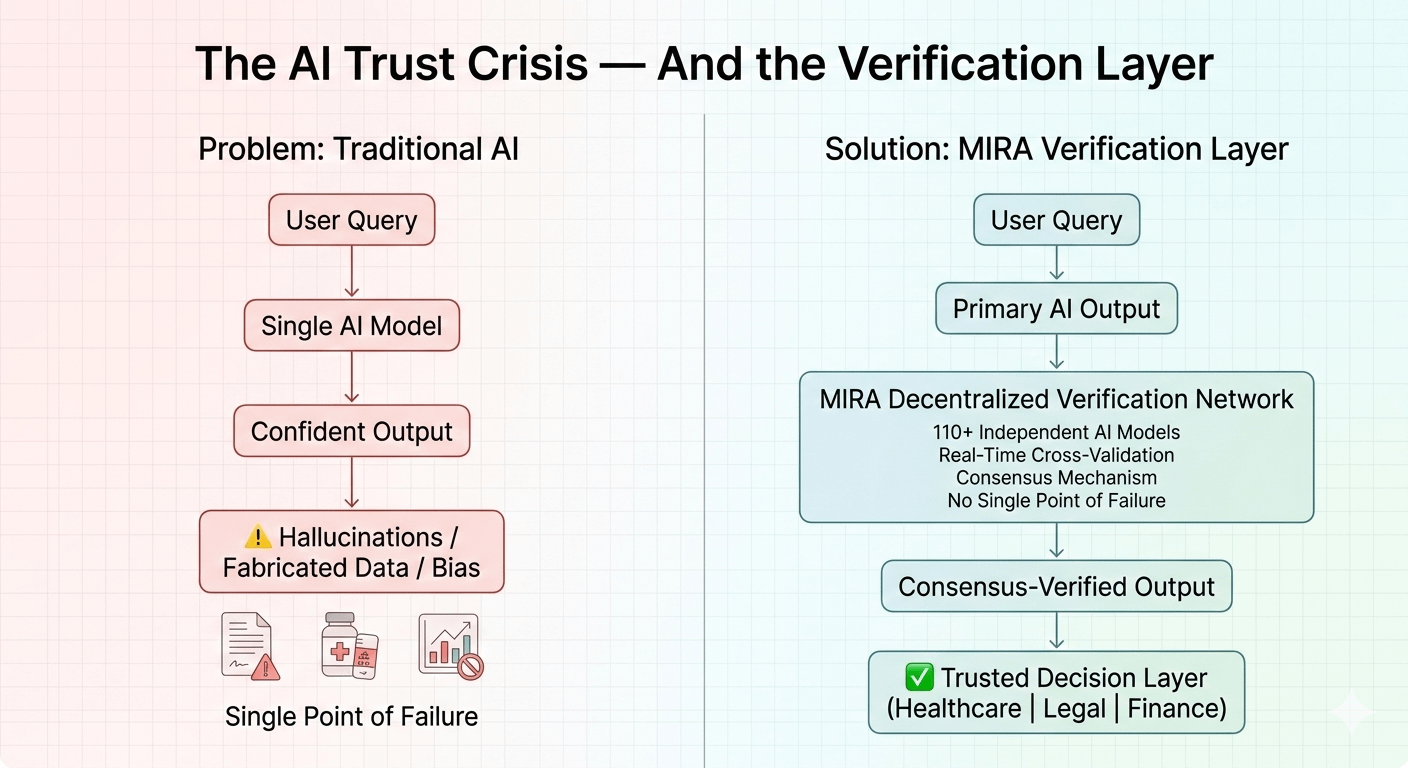 The AI Trust Crisis — And the Verification Layer

Problem: Traditional AI

User Query

Single AI Model

Confident Output

⚠️ Hallucinations / Fabricated Data / Bias

Single Point of Failure

Solution: MIRA Verification Layer

User Query

Primary AI Output

MIRA Decentralized Verification Network
110+ Independent AI Models
Real-Time Cross-Validation
Consensus Mechanism
No Single Point of Failure

Consensus-Verified Output

✅ Trusted Decision Layer (Healthcare | Legal | Finance)